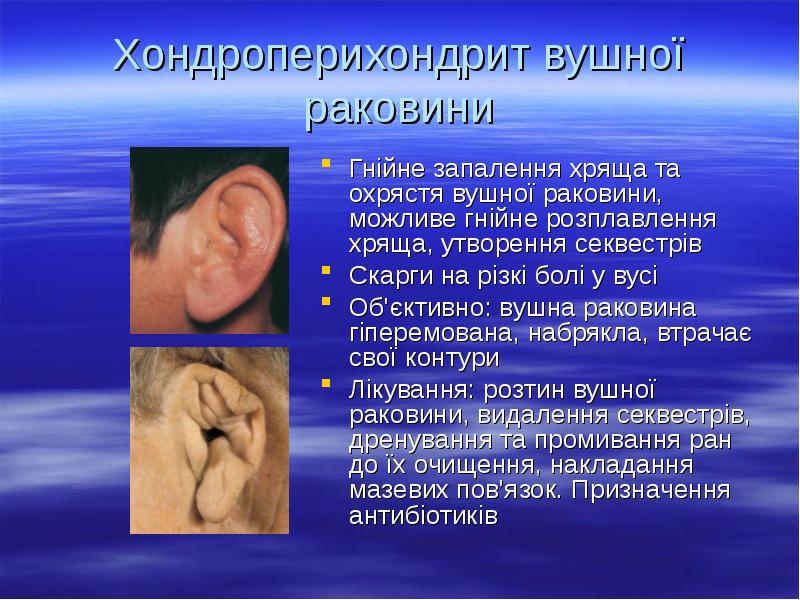 Хондроперихондрит вушної раковини

- Гнійне запалення хряща та охрястя вушної раковини, можливе гнійне розплавлення хряща, утворення секвестрів
- Скарги на різкі болі у вусі
- Об'єктивно: вушна раковина гіперемована, набрякла, втрачає свої контури
- Лікування: розтин вушної раковини, видалення секвестрів, дренування та промивання ран до їх очищення, накладання мазевих пов'язок. Призначення антибіотиків